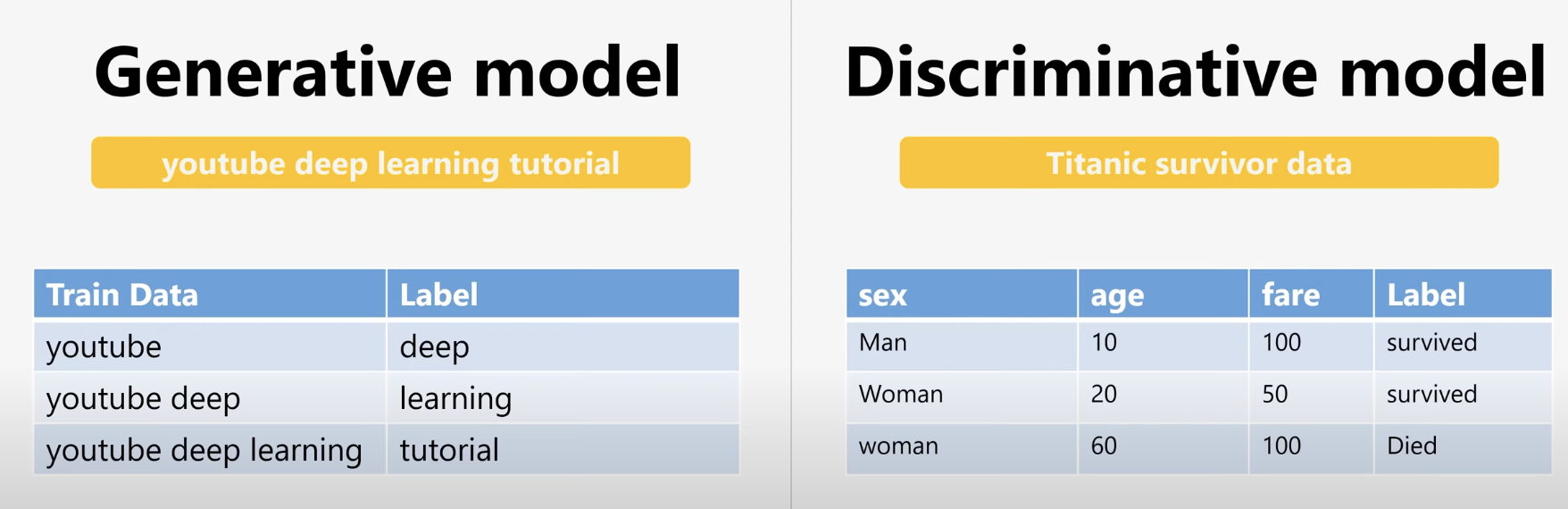 Generative model

youtube deep learning tutorial

| Train Data | Label |
|---|---|
| youtube | deep |
| youtube deep | learning |
| youtube deep learning | tutorial |

Discriminative model

Titanic survivor data

| sex | age | fare | Label |
|---|---|---|---|
| Man | 10 | 100 | survived |
| Woman | 20 | 50 | survived |
| woman | 60 | 100 | Died |